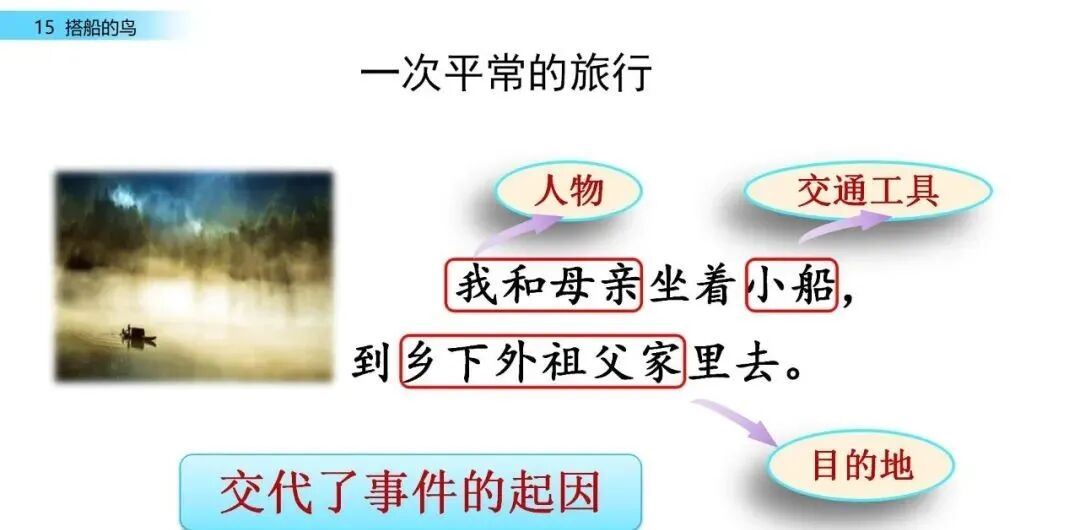 15 搭船的鸟

一次平常的旅行

人物

交通工具

我和母亲坐着小船，到乡下外祖父家里去。

目的地

交代了事件的起因